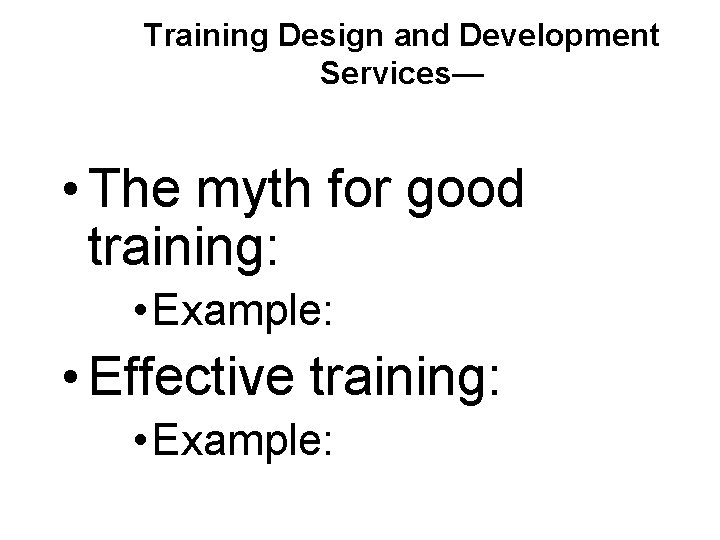 Training Design and Development Services—

• The myth for good training:

• Example:

• Effective training:

• Example: